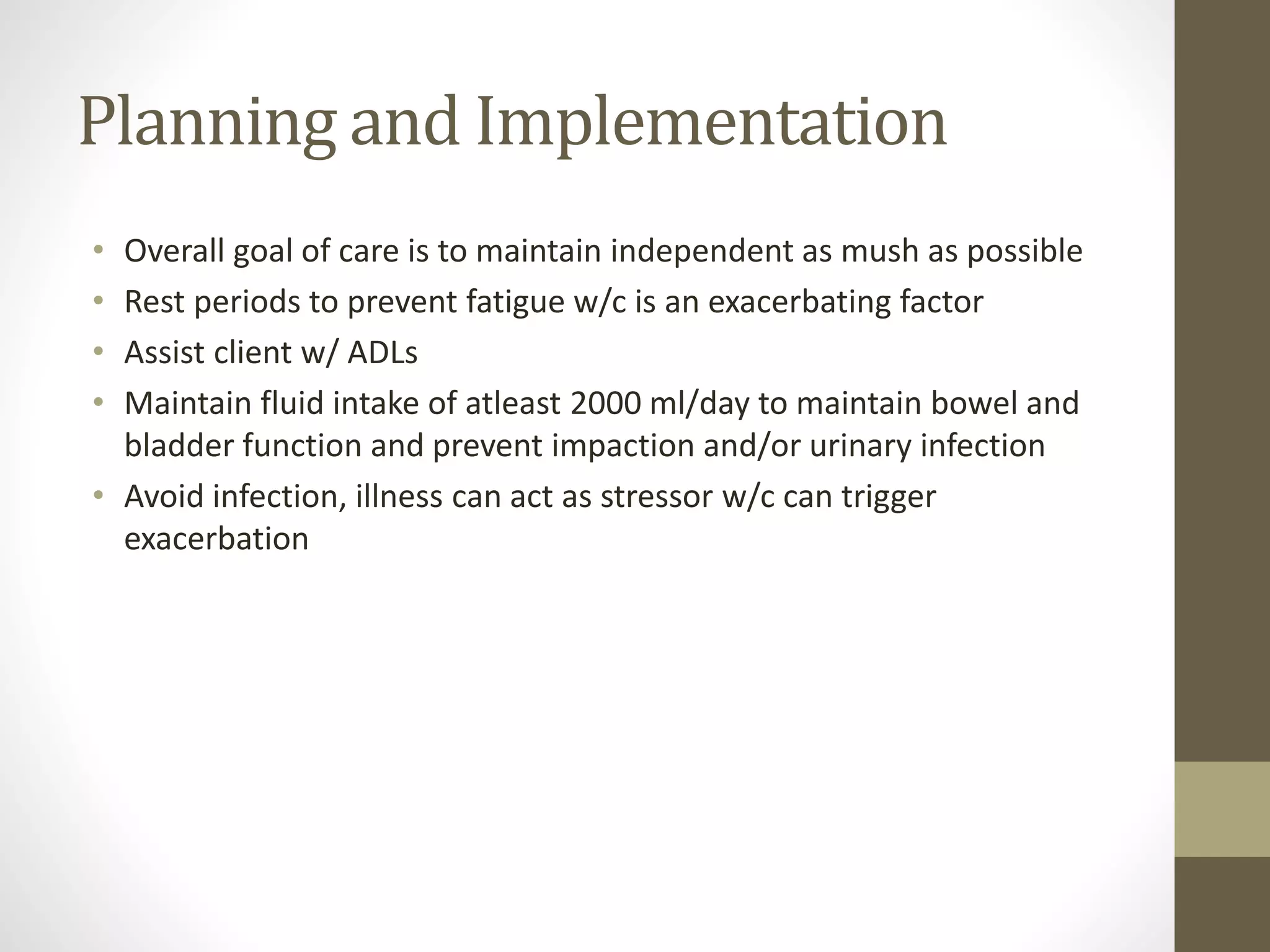 Planning and Implementation

• Overall goal of care is to maintain independent as mush as possible
• Rest periods to prevent fatigue w/c is an exacerbating factor
• Assist client w/ ADLs
• Maintain fluid intake of atleast 2000 ml/day to maintain bowel and bladder function and prevent impaction and/or urinary infection
• Avoid infection, illness can act as stressor w/c can trigger exacerbation